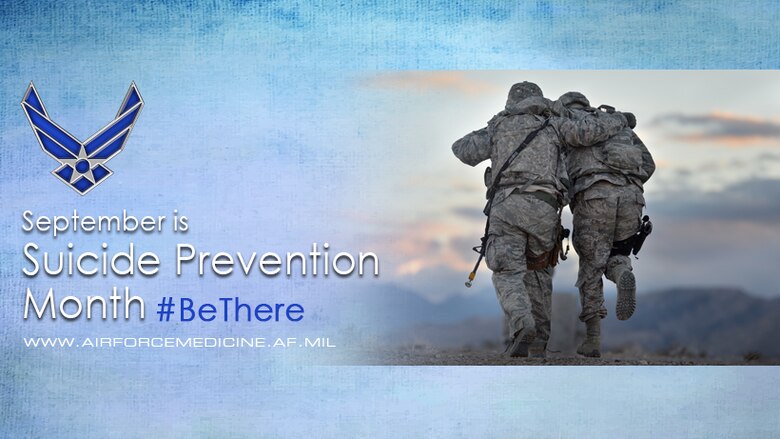 September is
Suicide Prevention
Month #BeThere
WWW.AIRFORCEMEDICINE.AF.MIL